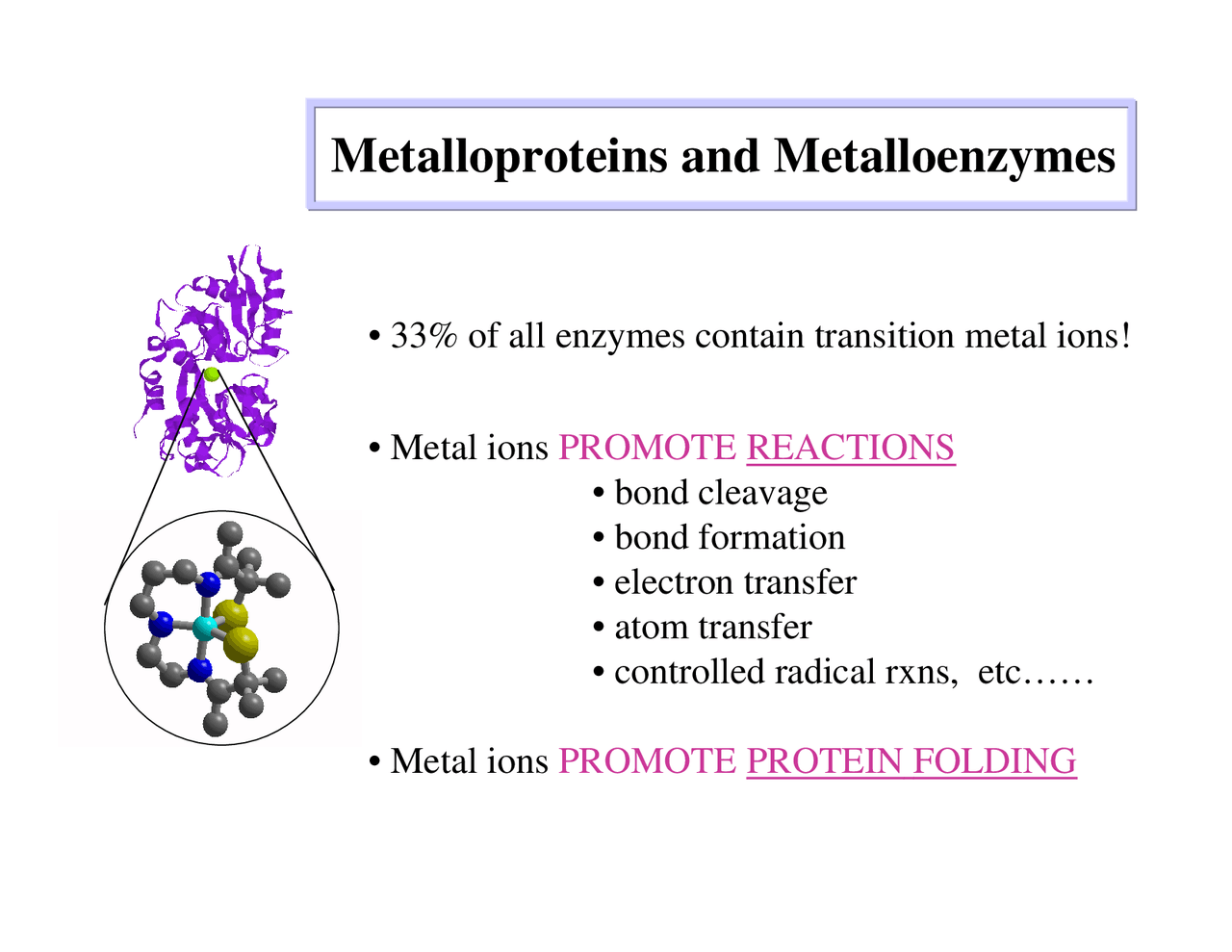 Metalloproteins and Metalloenzymes

• 33% of all enzymes contain transition metal ions!

• Metal ions PROMOTE REACTIONS
• bond cleavage
• bond formation
• electron transfer
• atom transfer
• controlled radical rxns, etc……

• Metal ions PROMOTE PROTEIN FOLDING